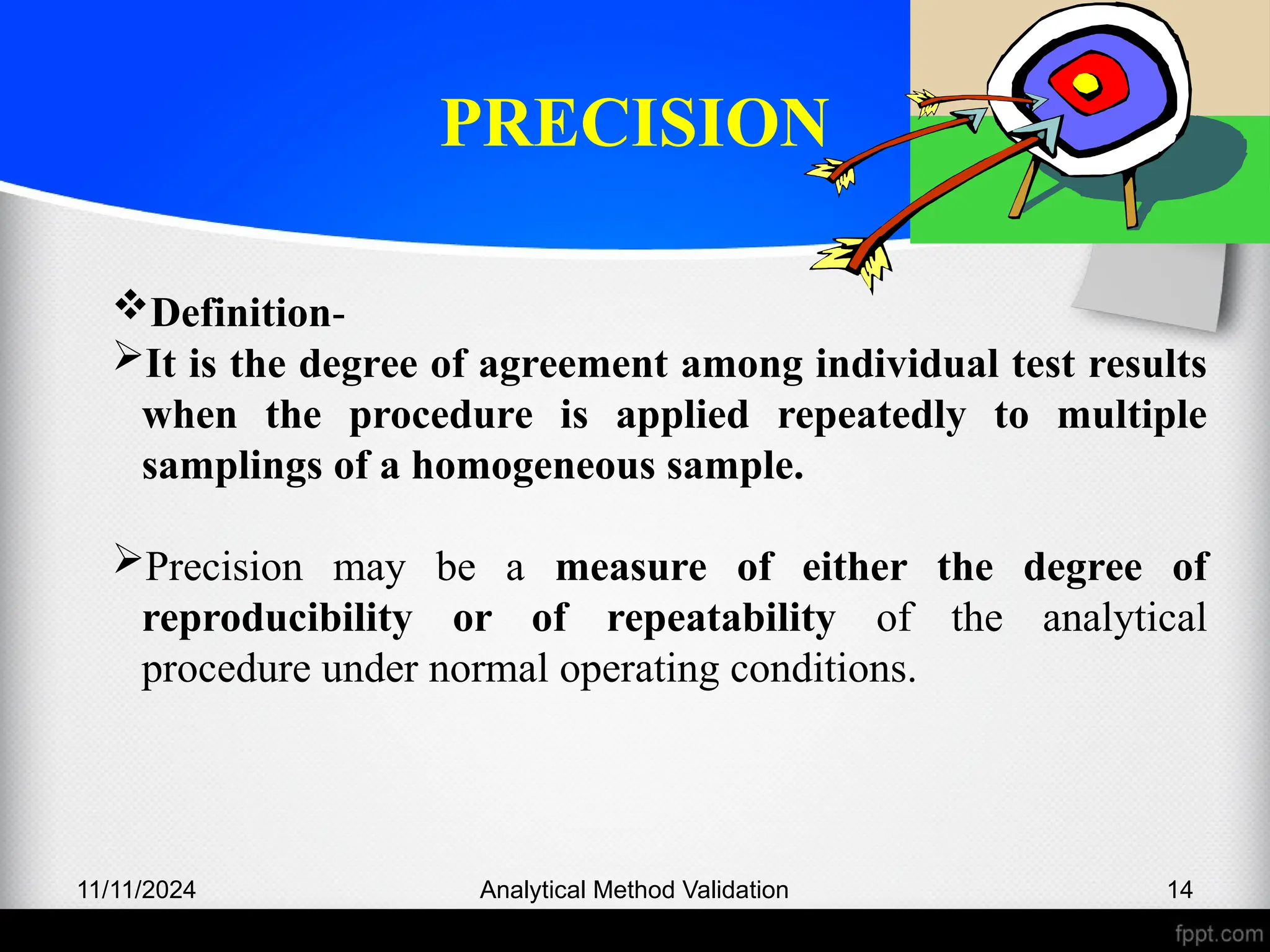 PRECISION

❖Definition-

➢It is the degree of agreement among individual test results when the procedure is applied repeatedly to multiple samplings of a homogeneous sample.

➢Precision may be a measure of either the degree of reproducibility or of repeatability of the analytical procedure under normal operating conditions.

11/11/2024

Analytical Method Validation

14

fppt.com